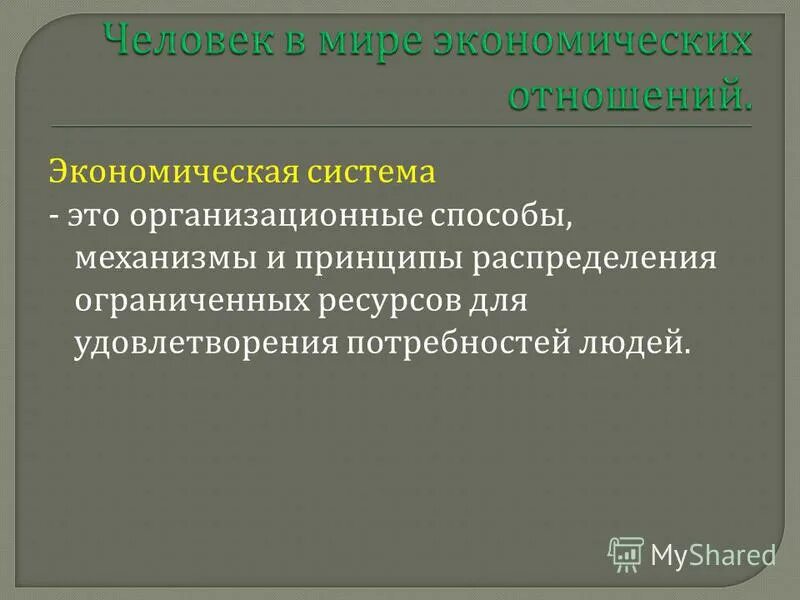 Человек в мире экономических отношений.

Экономическая система
- это организационные способы, механизмы и принципы распределения ограниченных ресурсов для удовлетворения потребностей людей.

MyShared